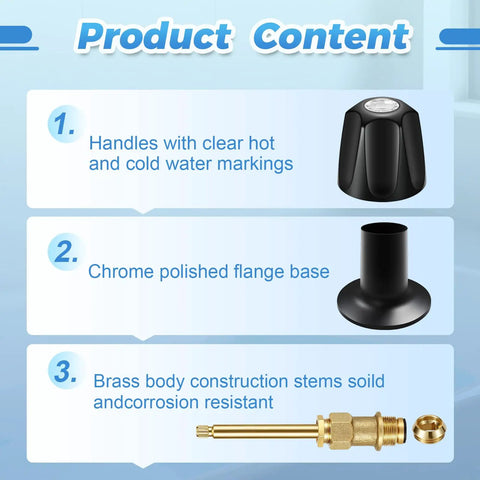 Product Content

1.
Handles with clear hot and cold water markings

2.
Chrome polished flange base

3.
Brass body construction stems soild andcorrosion resistant